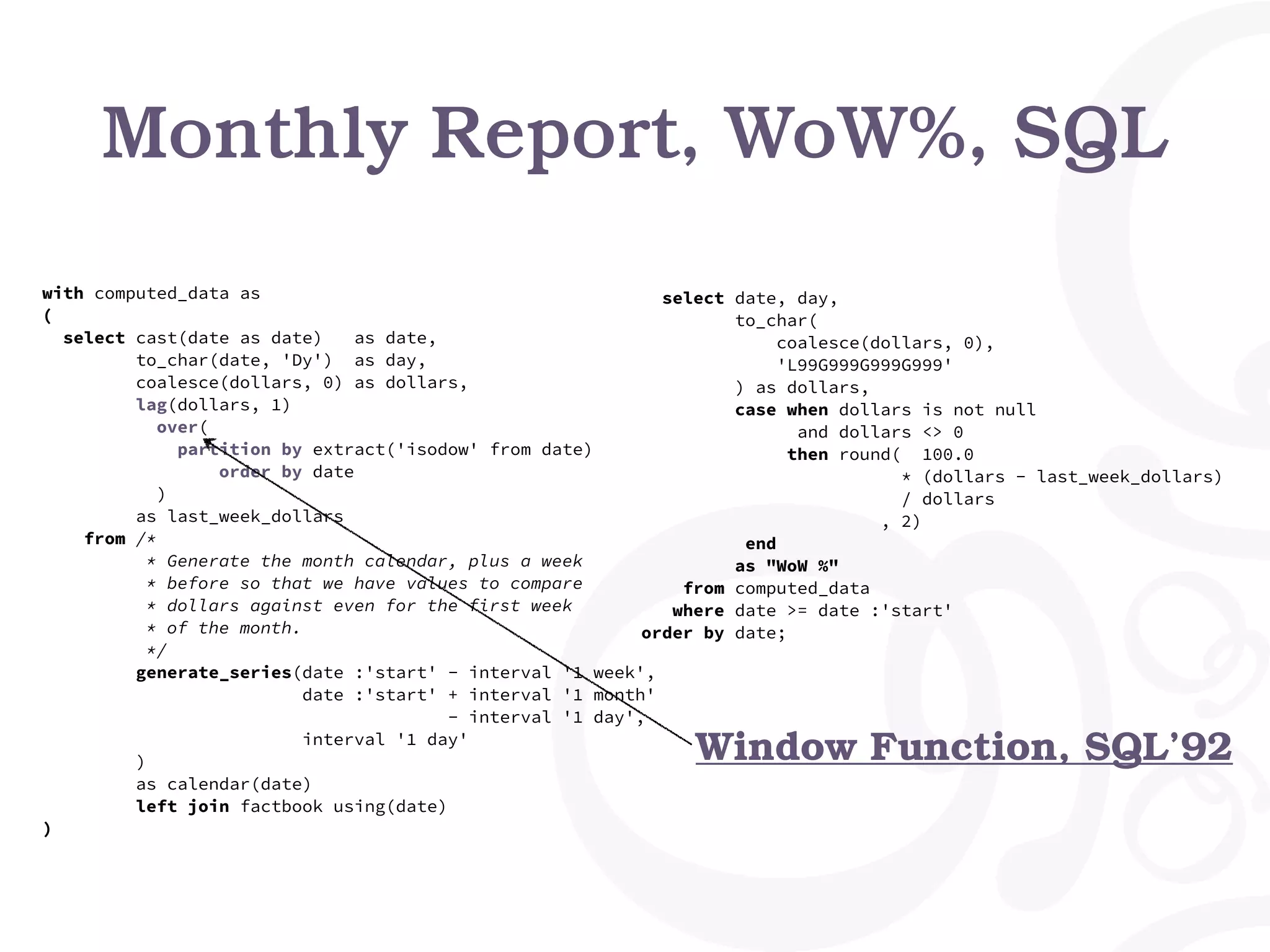 Monthly Report, WoW%, SQL

with computed_data as
(
  select cast(date as date)   as date,
         to_char(date, 'Dy')  as day,
         coalesce(dollars, 0) as dollars,
         lag(dollars, 1)
           over(
             partition by extract('isodow' from date)
                 order by date
           )
         as last_week_dollars
    from /*
          * Generate the month calendar, plus a week
          * before so that we have values to compare
          * dollars against even for the first week
          * of the month.
          */
         generate_series(date :'start' - interval '1 week',
                         date :'start' + interval '1 month'
                                       - interval '1 day',
                         interval '1 day'
         )
         as calendar(date)
         left join factbook using(date)
)

select date, day,
       to_char(
           coalesce(dollars, 0),
           'L99G999G999G999'
       ) as dollars,
       case when dollars is not null
             and dollars <> 0
            then round(  100.0
                       * (dollars - last_week_dollars)
                       / dollars
                     , 2)
        end
       as "WoW %"
  from computed_data
 where date >= date :'start'
order by date;

Window Function, SQL'92